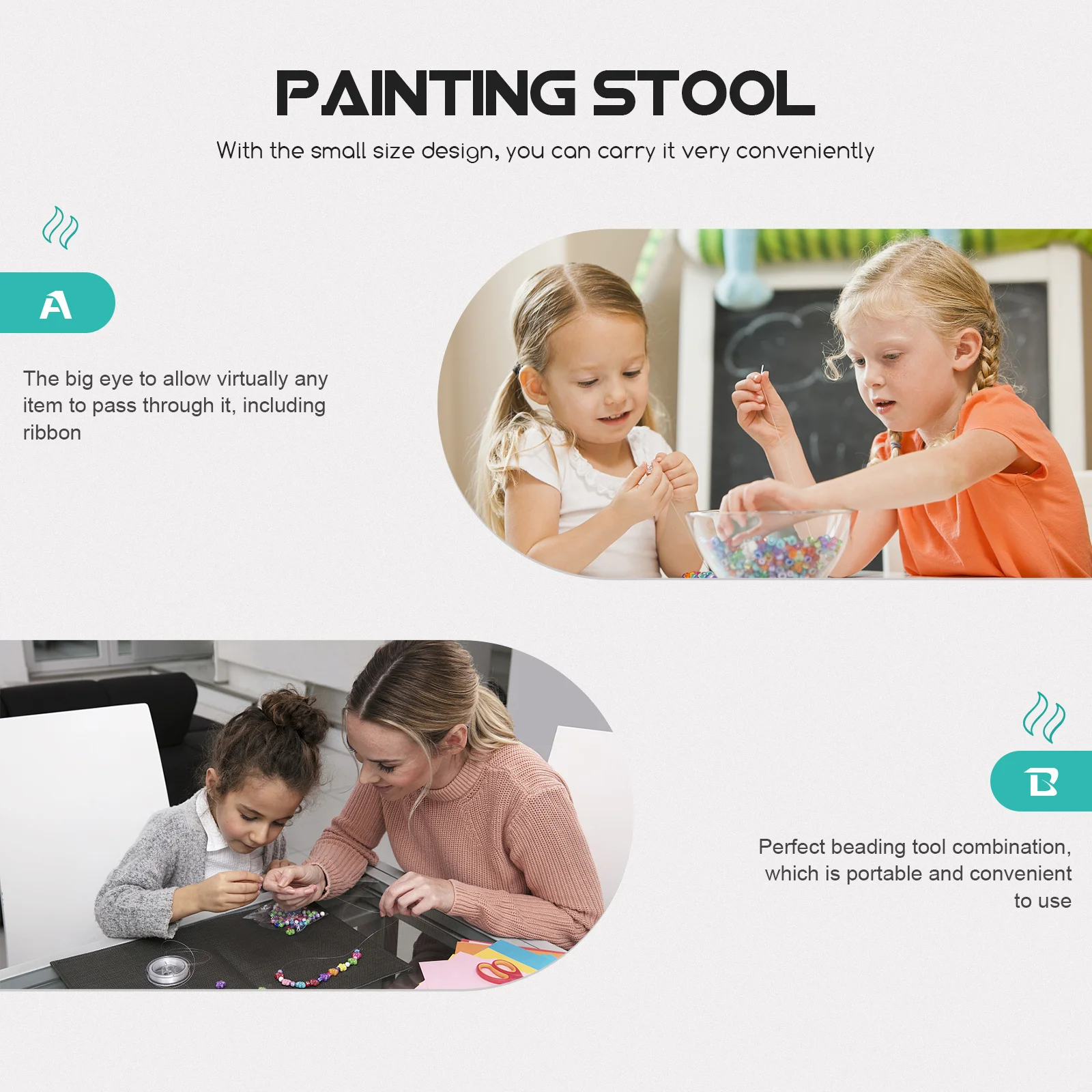 PAINTING STOOL

With the small size design, you can carry it very conveniently

A

The big eye to allow virtually any item to pass through it, including ribbon

B

Perfect beading tool combination, which is portable and convenient to use